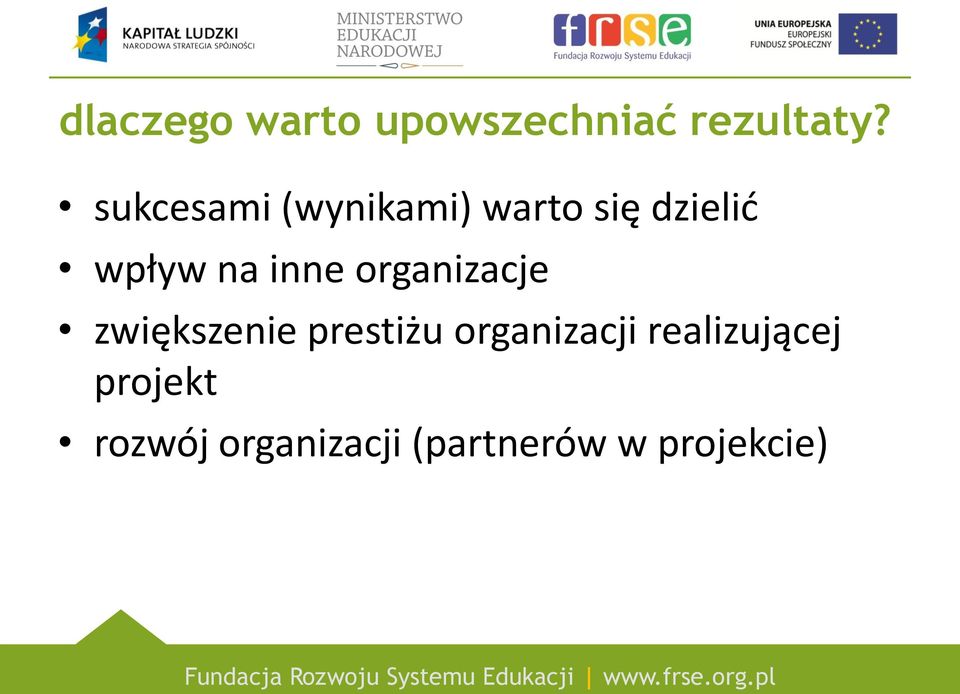 KAPITAŁ LUDZKI
NARODOWA STRATEGIA SPÓJNOŚCI

MINISTERSTWO
EDUKACJI
NARODOWEJ

frse
Fundacja Rozwoju Systemu Edukacji

UNIA EUROPEJSKA
EUROPEJSKI
FUNDUSZ SPOŁECZNY

dlaczego warto upowszechniać rezultaty?

• sukcesami (wynikami) warto się dzielić
• wpływ na inne organizacje
• zwiększenie prestiżu organizacji realizującej projekt
• rozwój organizacji (partnerów w projekcie)

Fundacja Rozwoju Systemu Edukacji | www.frse.org.pl